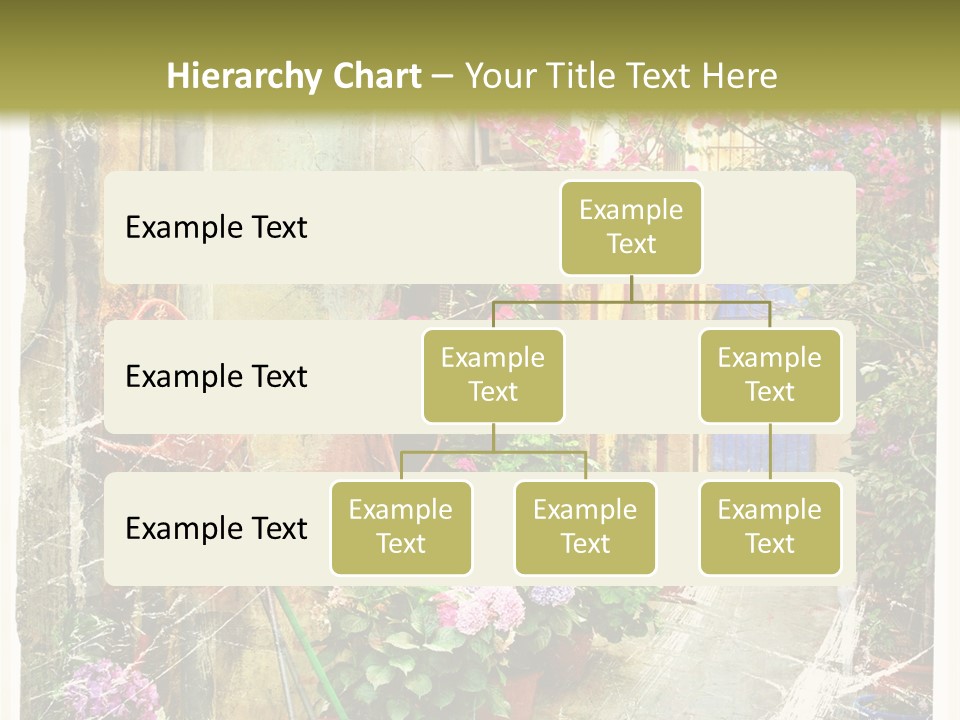 Hierarchy Chart – Your Title Text Here

Example Text

Example Text

Example Text

Example Text

Example Text

Example Text

Example Text

Example Text

Example Text